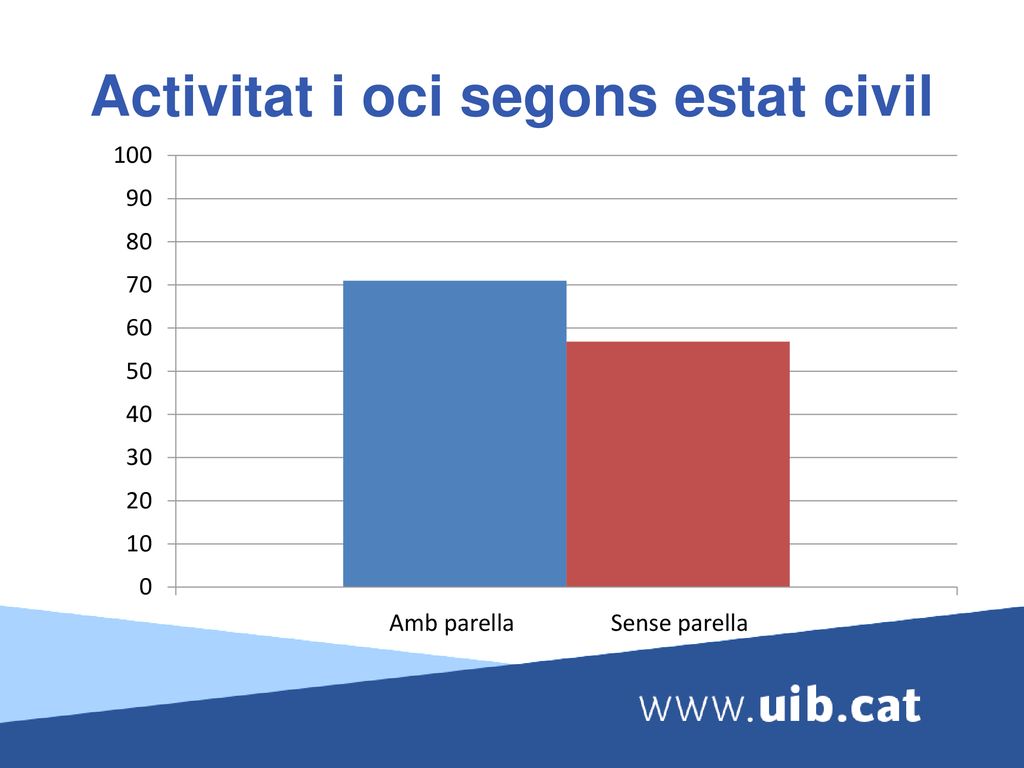 Activitat i oci segons estat civil

100
90
80
70
60
50
40
30
20
10
0

Amb parella
Sense parella

www.uib.cat